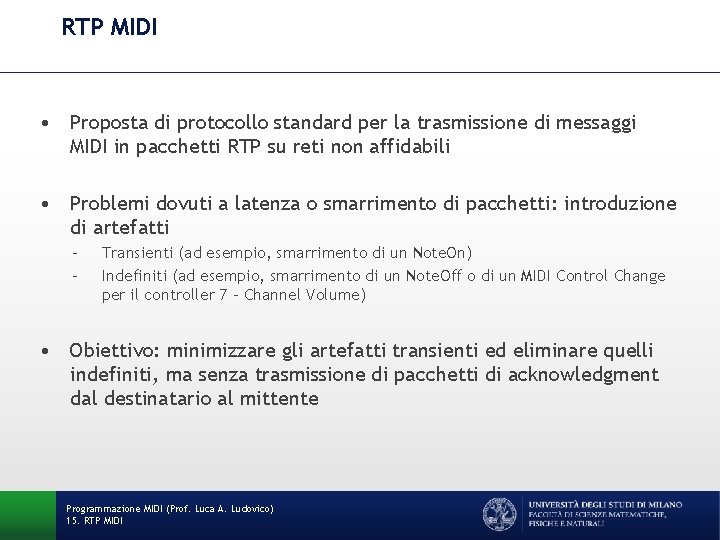 RTP MIDI

• Proposta di protocollo standard per la trasmissione di messaggi MIDI in pacchetti RTP su reti non affidabili

• Problemi dovuti a latenza o smarrimento di pacchetti: introduzione di artefatti
– Transienti (ad esempio, smarrimento di un NoteOn)
– Indefiniti (ad esempio, smarrimento di un NoteOff o di un MIDI Control Change per il controller 7 – Channel Volume)

• Obiettivo: minimizzare gli artefatti transienti ed eliminare quelli indefiniti, ma senza trasmissione di pacchetti di acknowledgment dal destinatario al mittente

Programmazione MIDI (Prof. Luca A. Ludovico)
15. RTP MIDI

UNIVERSITÀ DEGLI STUDI DI MILANO
FACOLTÀ DI SCIENZE MATEMATICHE, FISICHE E NATURALI